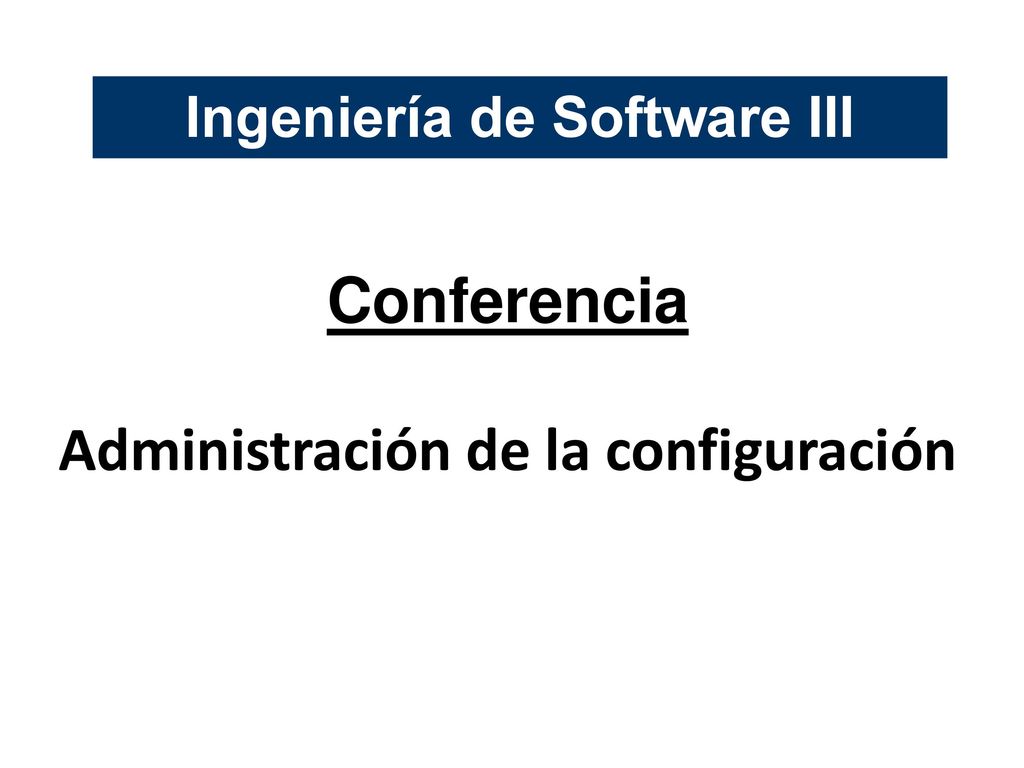 Ingeniería de Software III

Conferencia

Administración de la configuración